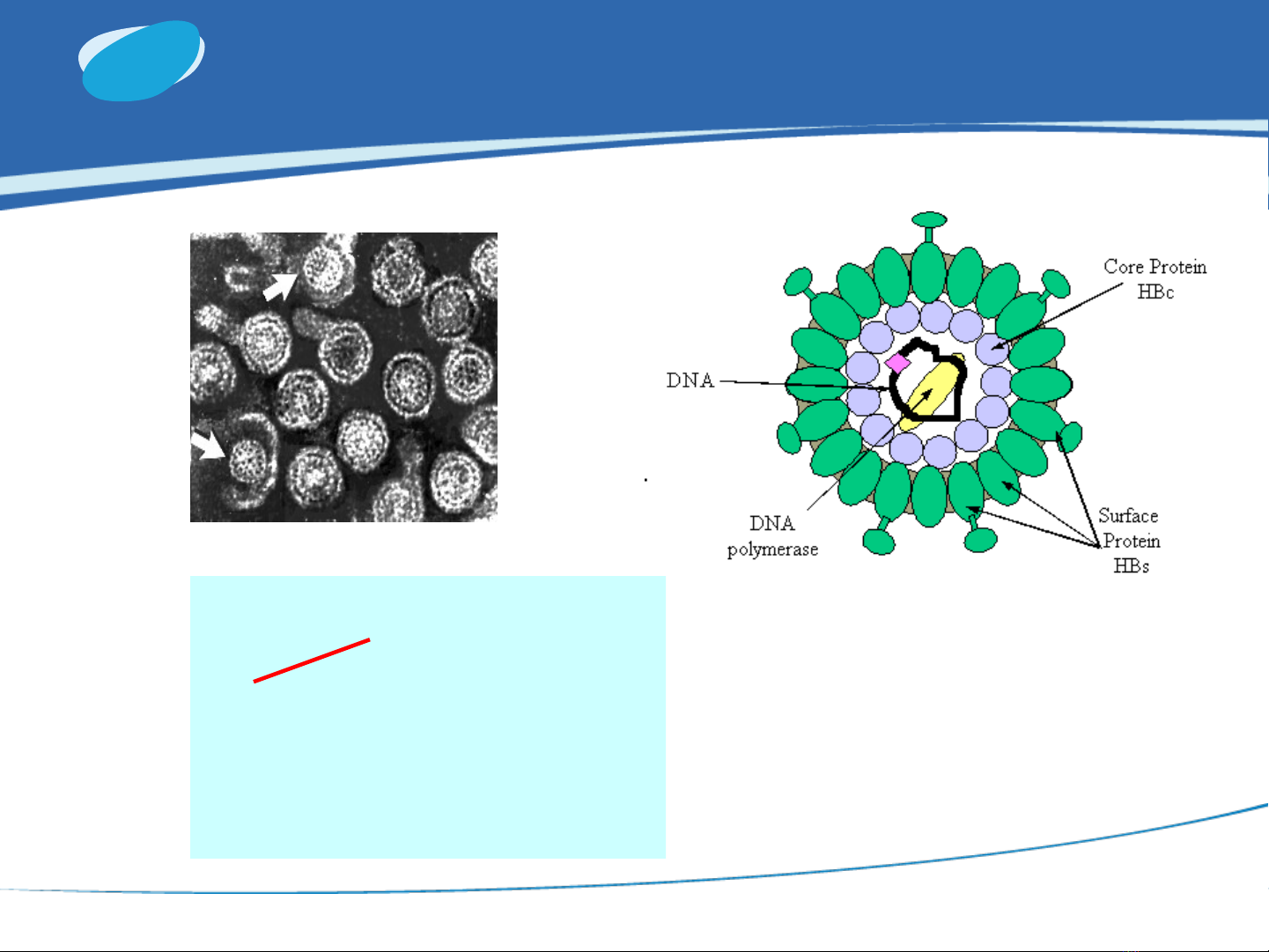 Core Protein
HBc

DNA

DNA
polymerase

Surface
Protein
HBs